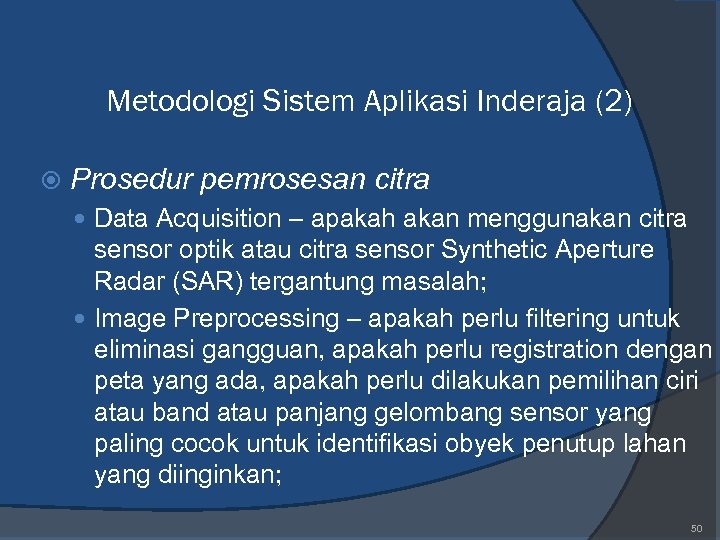 Metodologi Sistem Aplikasi Inderaja (2)

Prosedur pemrosesan citra

Data Acquisition – apakah akan menggunakan citra sensor optik atau citra sensor Synthetic Aperture Radar (SAR) tergantung masalah;

Image Preprocessing – apakah perlu filtering untuk eliminasi gangguan, apakah perlu registration dengan peta yang ada, apakah perlu dilakukan pemilihan ciri atau band atau panjang gelombang sensor yang paling cocok untuk identifikasi obyek penutup lahan yang diinginkan;

50